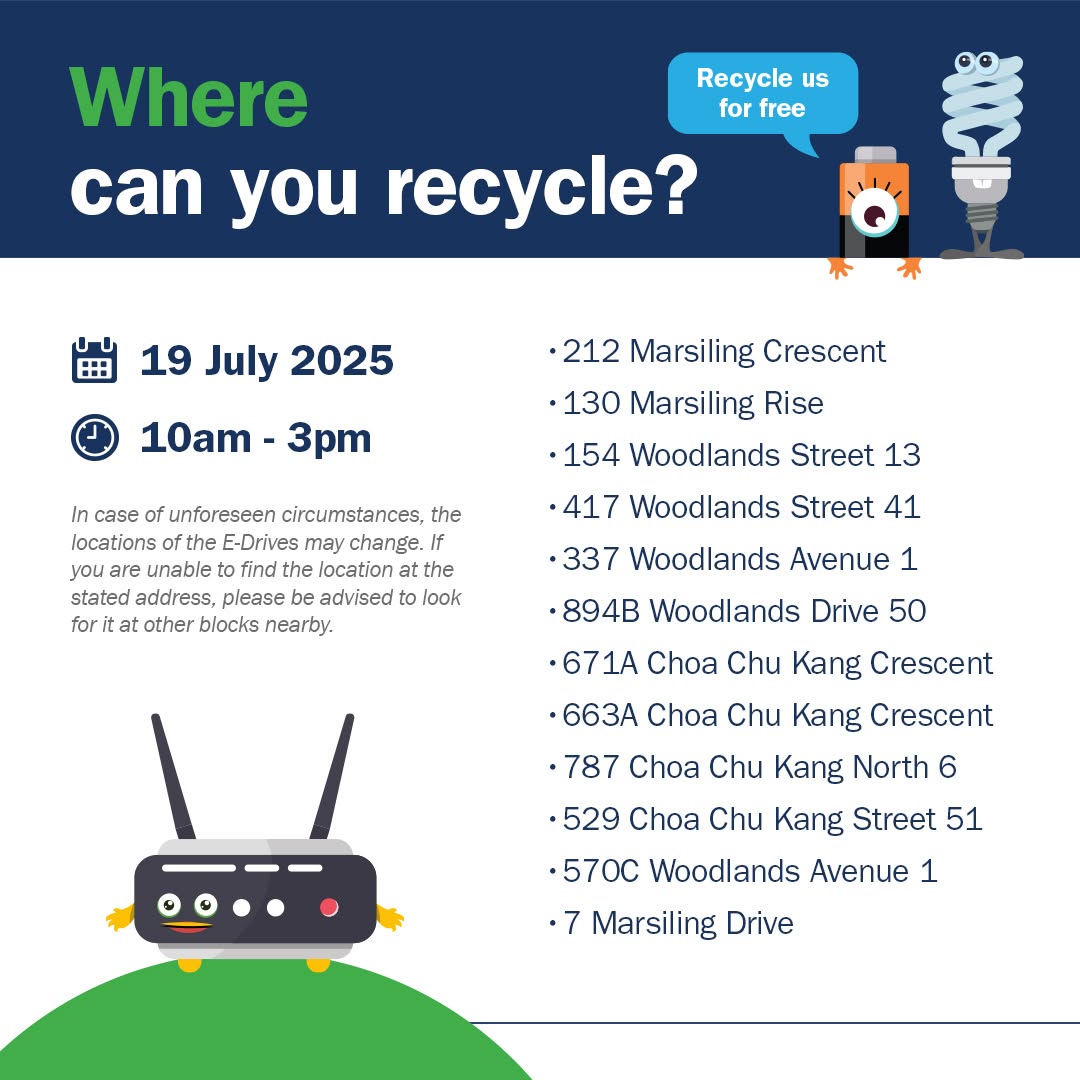 Where can you recycle?

Recycle us for free

19 July 2025

10am - 3pm

In case of unforeseen circumstances, the locations of the E-Drives may change. If you are unable to find the location at the stated address, please be advised to look for it at other blocks nearby.

• 212 Marsiling Crescent
• 130 Marsiling Rise
• 154 Woodlands Street 13
• 417 Woodlands Street 41
• 337 Woodlands Avenue 1
• 894B Woodlands Drive 50
• 671A Choa Chu Kang Crescent
• 663A Choa Chu Kang Crescent
• 787 Choa Chu Kang North 6
• 529 Choa Chu Kang Street 51
• 570C Woodlands Avenue 1
• 7 Marsiling Drive